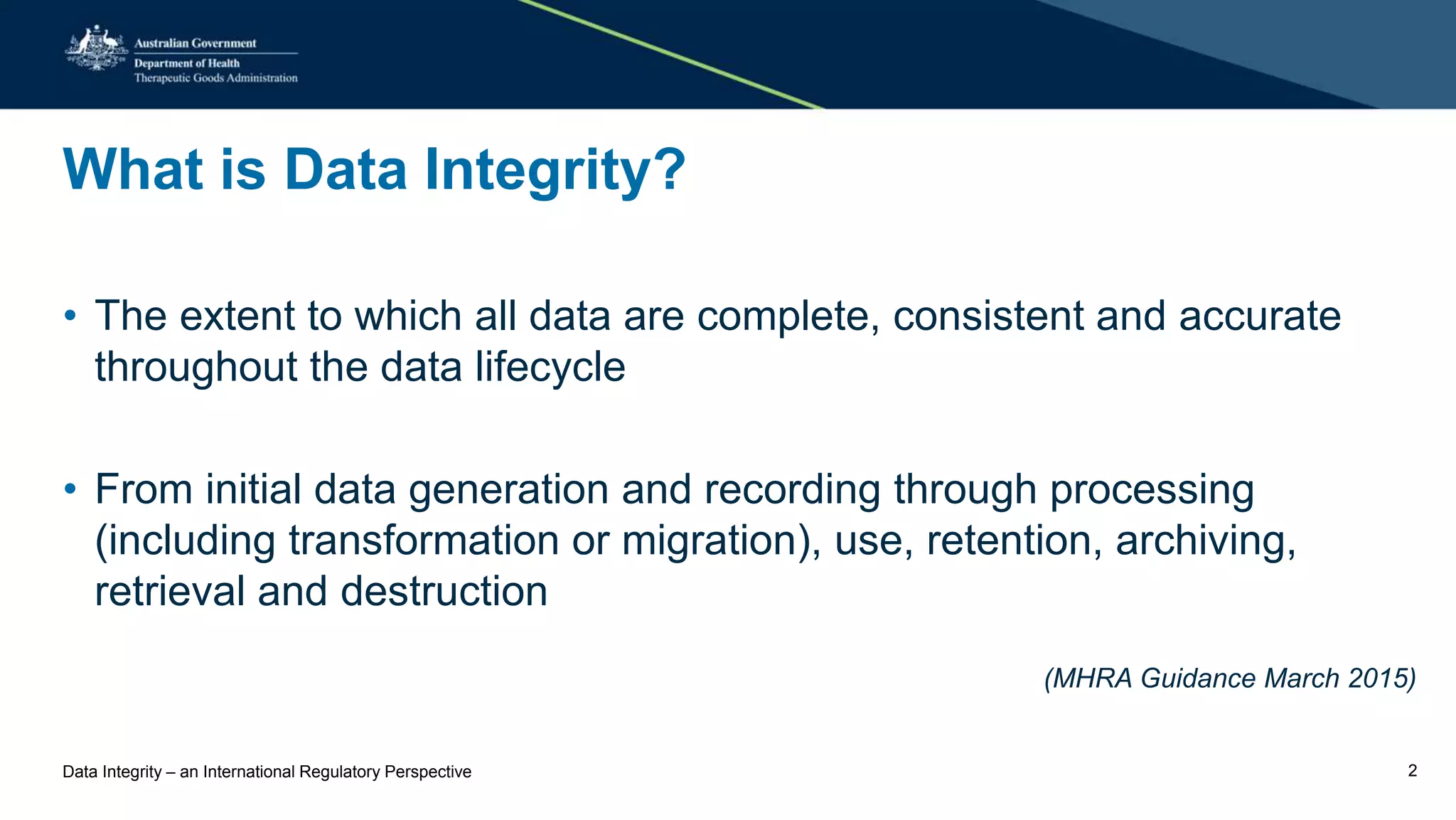 Australian Government
Department of Health
Therapeutic Goods Administration

What is Data Integrity?

• The extent to which all data are complete, consistent and accurate throughout the data lifecycle

• From initial data generation and recording through processing (including transformation or migration), use, retention, archiving, retrieval and destruction

(MHRA Guidance March 2015)

Data Integrity – an International Regulatory Perspective

2